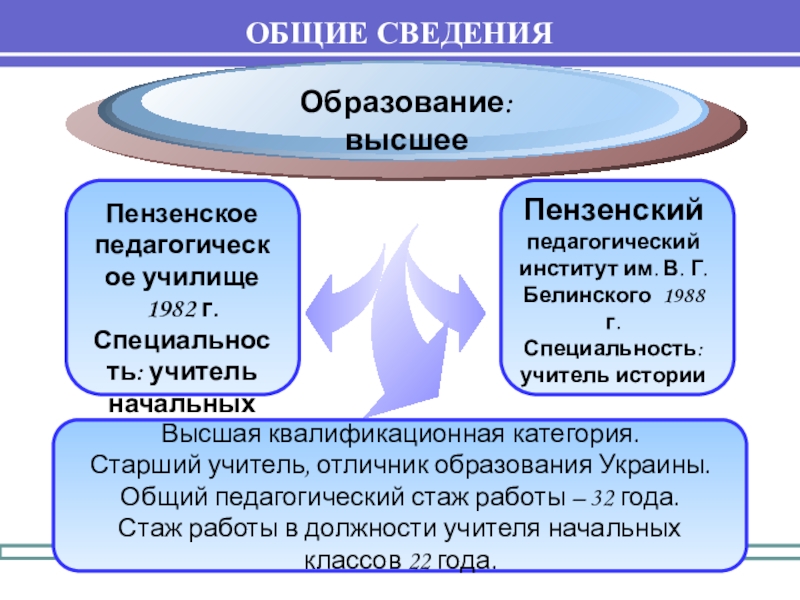 ОБЩИЕ СВЕДЕНИЯ

Образование: высшее

Пензенское педагогическое училище 1982 г. Специальность: учитель начальных

Пензенский педагогический институт им. В. Г. Белинского 1988 г. Специальность: учитель истории

Высшая квалификационная категория.
Старший учитель, отличник образования Украины.
Общий педагогический стаж работы – 32 года.
Стаж работы в должности учителя начальных классов 22 года.